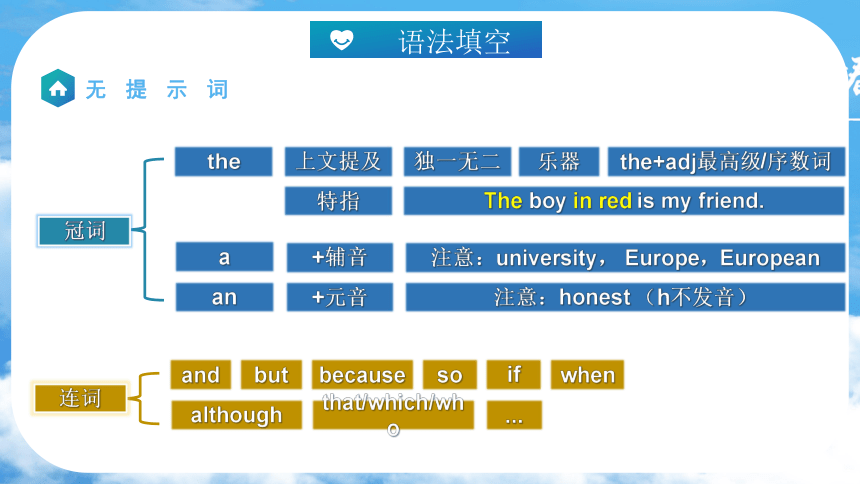 语法填空

无 提 示 词

冠词

the
上文提及
独一无二
乐器
the+adj最高级/序数词
特指
The boy in red is my friend.

a
+辅音
注意：university， Europe，European

an
+元音
注意：honest （h不发音）

连词

and
but
because
so
if
when
although
that/which/who
...